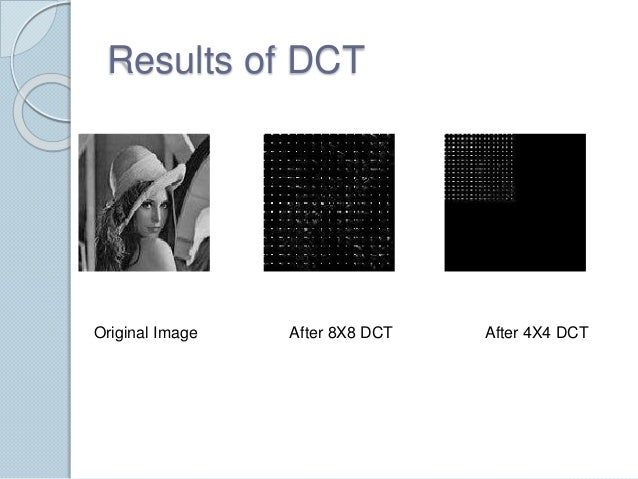 Results of DCT

Original Image

After 8X8 DCT

After 4X4 DCT